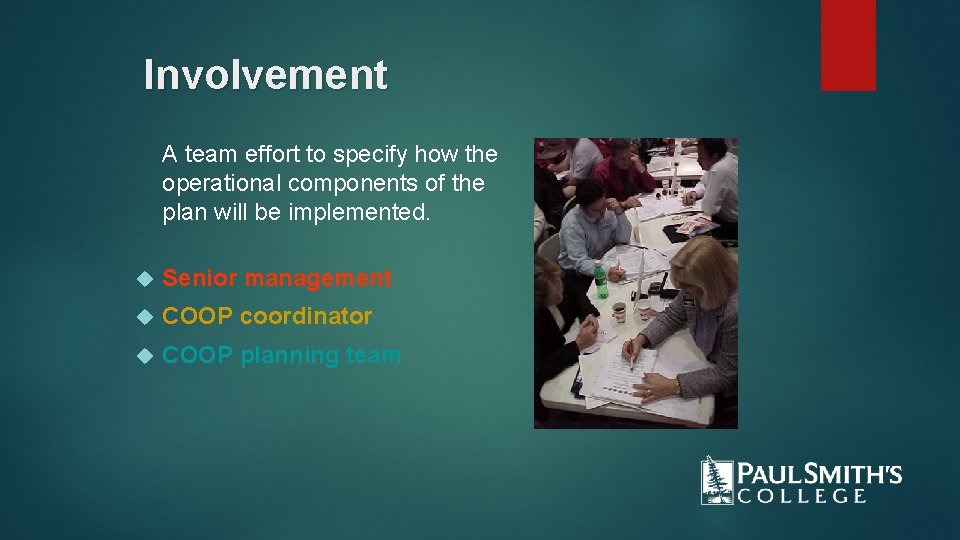 Involvement

A team effort to specify how the operational components of the plan will be implemented.

Senior management

COOP coordinator

COOP planning team

PAUL SMITH'S COLLEGE